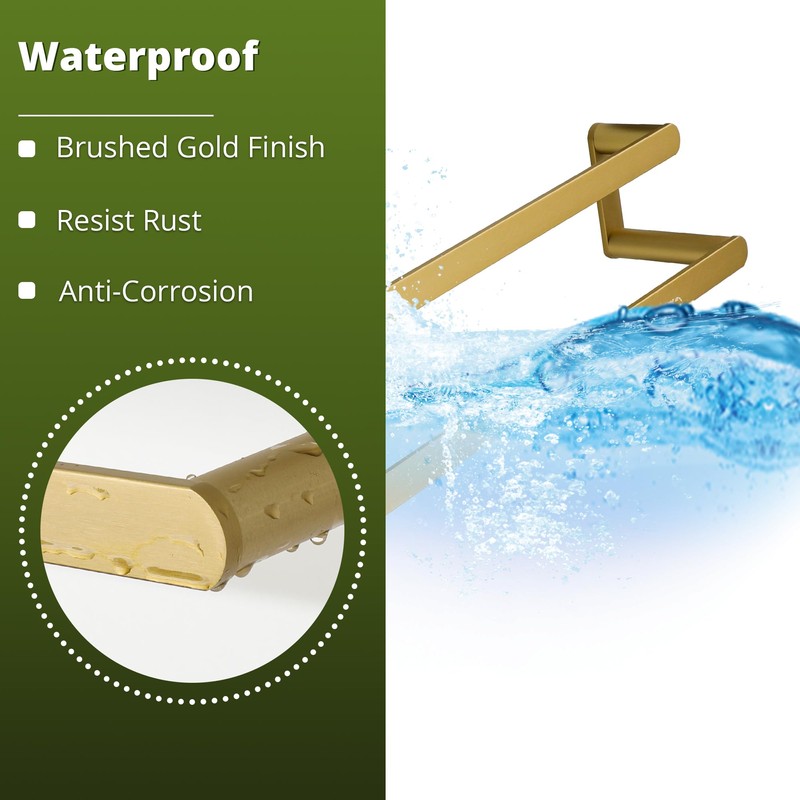 Waterproof

Brushed Gold Finish

Resist Rust

Anti-Corrosion